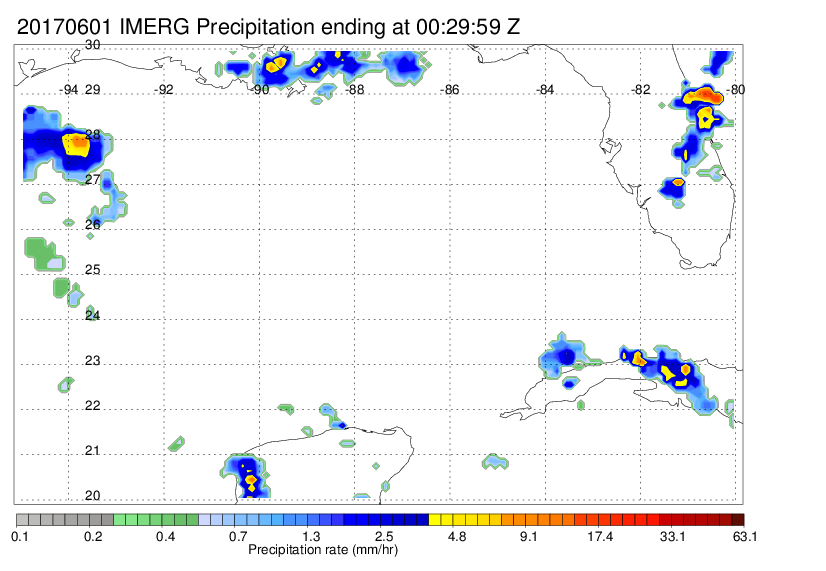 20170601 IMERG Precipitation ending at 00:29:59 Z

30
-94 29
-92
-90
-88
-86
-84
-82
-80
28
27
26
25
24
23
22
21
20

0.1
0.2
0.4
0.7
1.3
2.5
4.8
9.1
17.4
33.1
63.1
Precipitation rate (mm/hr)